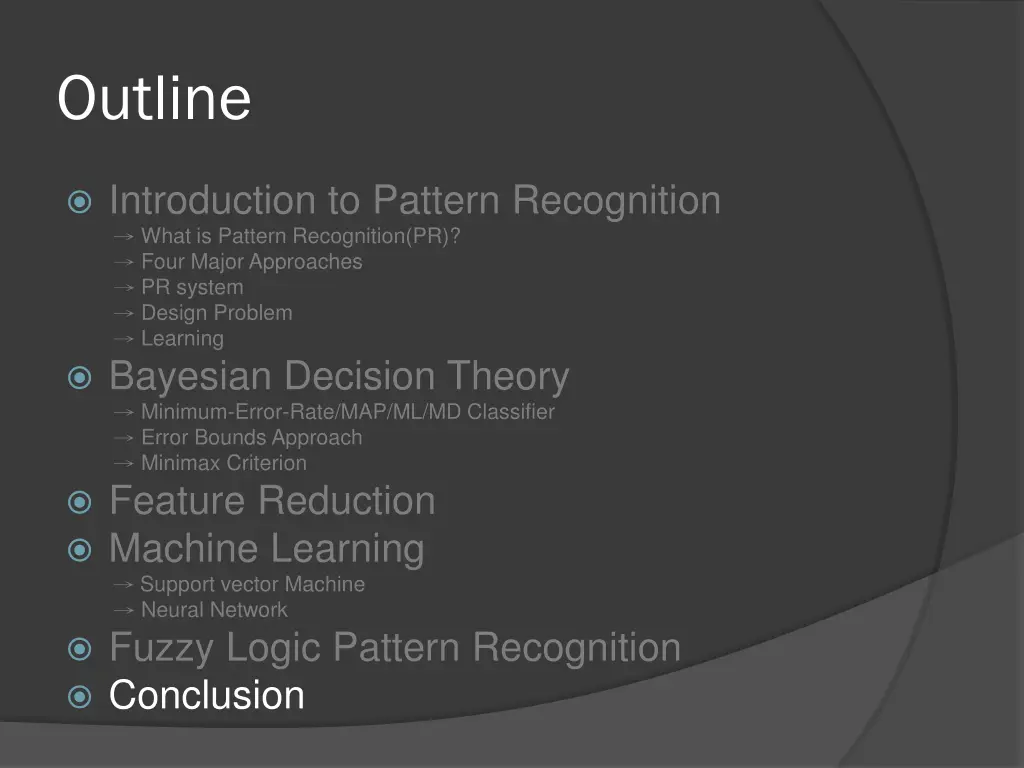 Outline

Introduction to Pattern Recognition
→ What is Pattern Recognition(PR)?
→ Four Major Approaches
→ PR system
→ Design Problem
→ Learning

Bayesian Decision Theory
→ Minimum-Error-Rate/MAP/ML/MD Classifier
→ Error Bounds Approach
→ Minimax Criterion

Feature Reduction

Machine Learning
→ Support vector Machine
→ Neural Network

Fuzzy Logic Pattern Recognition

Conclusion